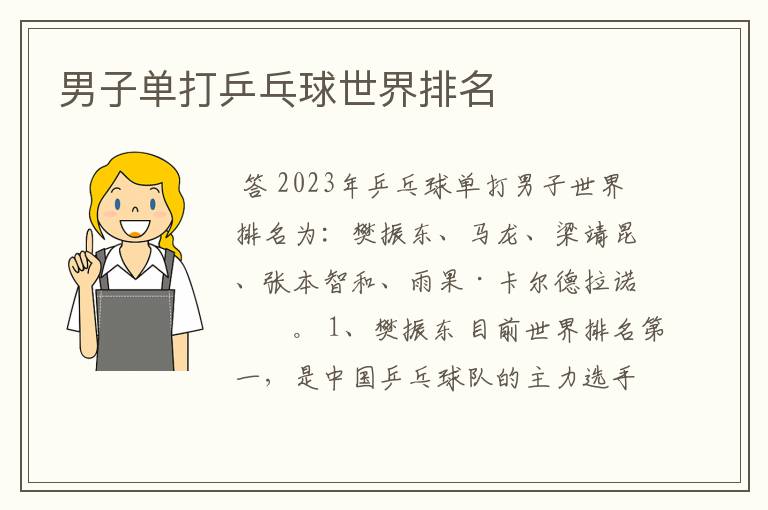 男子单打乒乓球世界排名

答 2023年乒乓球单打男子世界排名为：樊振东、马龙、梁靖昆、张本智和、雨果·卡尔德拉诺。 1、樊振东 目前世界排名第一，是中国乒乓球队的主力选手